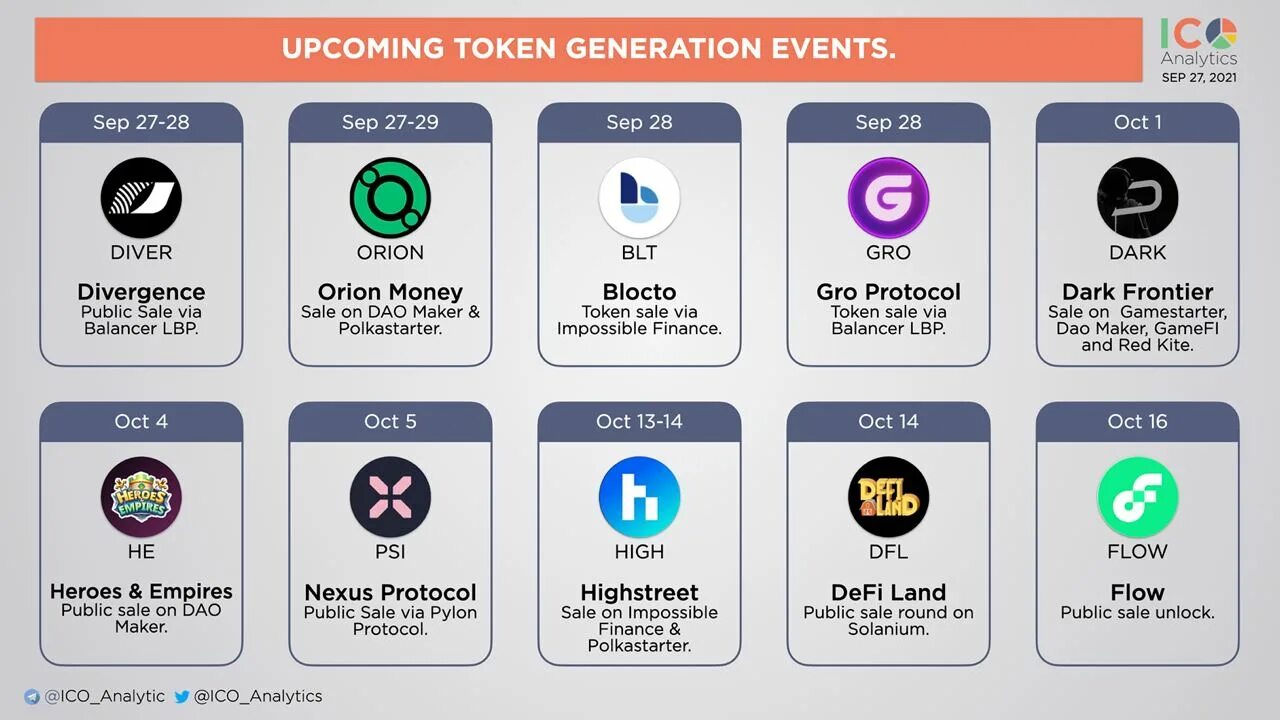 UPCOMING TOKEN GENERATION EVENTS.

ICO Analytics
SEP 27, 2021

Sep 27-28
DIVER
Divergence
Public Sale via Balancer LBP.

Sep 27-29
ORION
Orion Money
Sale on DAO Maker & Polkastarter.

Sep 28
BLT
Blocto
Token sale via Impossible Finance.

Sep 28
GRO
Gro Protocol
Token sale via Balancer LBP.

Oct 1
DARK
Dark Frontier
Sale on Gamestarter, Dao Maker, GameFI and Red Kite.

Oct 4
HEROES EMPIRES
HE
Heroes & Empires
Public sale on DAO Maker.

Oct 5
PSI
Nexus Protocol
Public Sale via Pylon Protocol.

Oct 13-14
HIGH
Highstreet
Sale on Impossible Finance & Polkastarter.

Oct 14
DEFI LAND
DFL
DeFi Land
Public sale round on Solanium.

Oct 16
FLOW
Flow
Public sale unlock.

@ICO_Analytic @ICO_Analytics